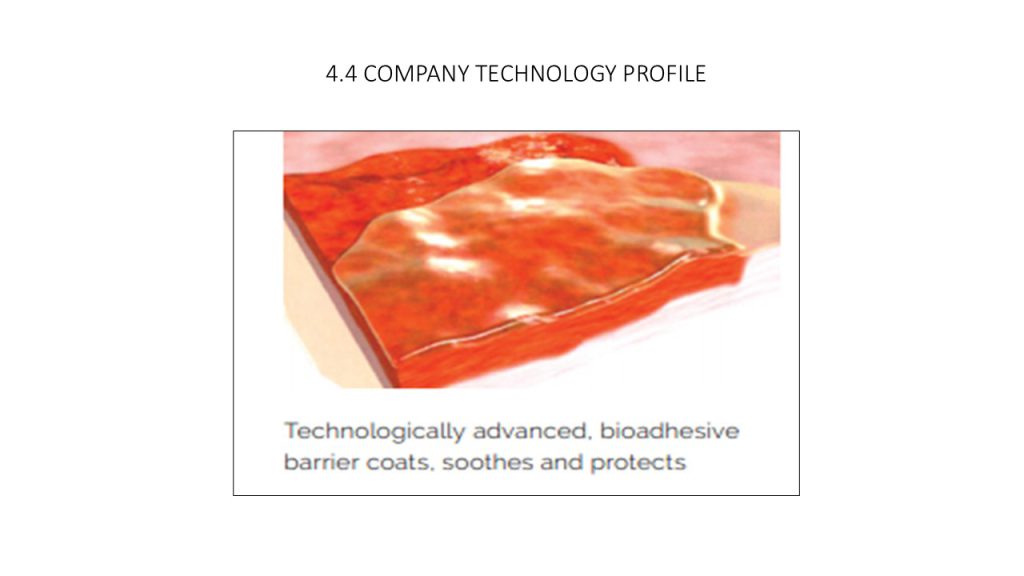 4.4 COMPANY TECHNOLOGY PROFILE

Technologically advanced, bioadhesive barrier coats, soothes and protects